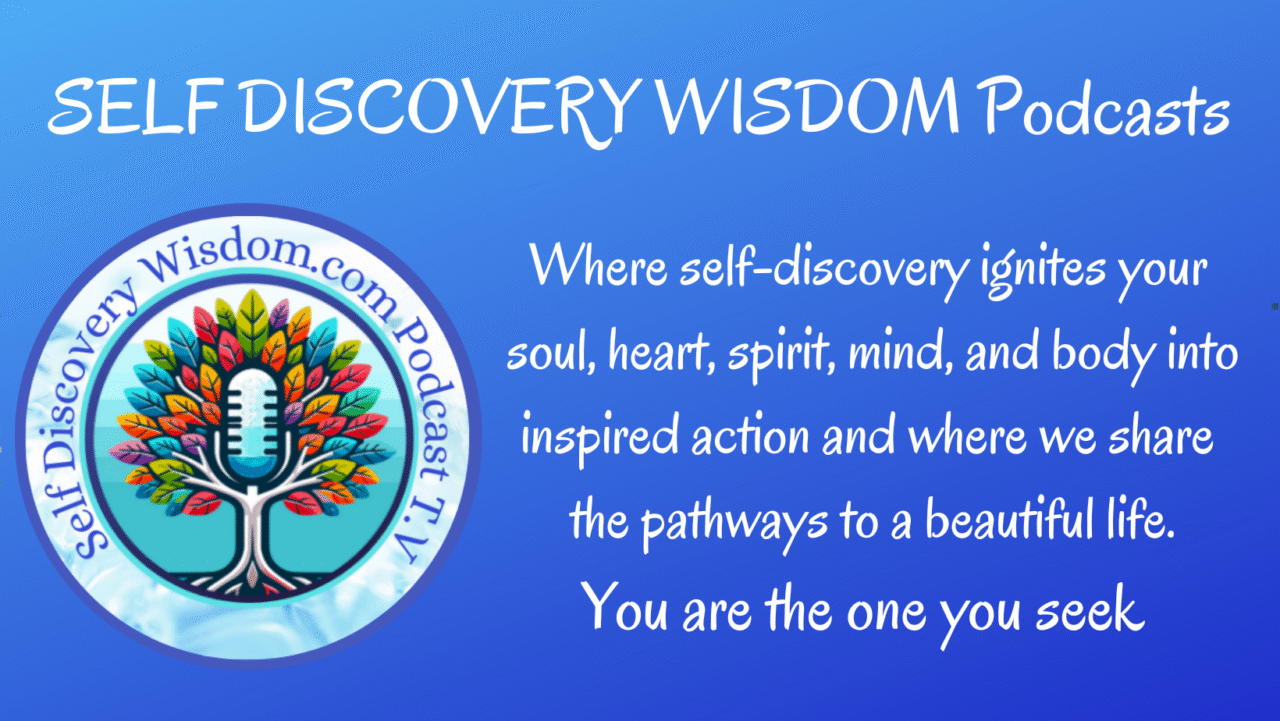 SELF DISCOVERY WISDOM Podcasts

Self Discovery Wisdom.com Podcast T.V

Where self-discovery ignites your soul, heart, spirit, mind, and body into inspired action and where we share the pathways to a beautiful life.

You are the one you seek